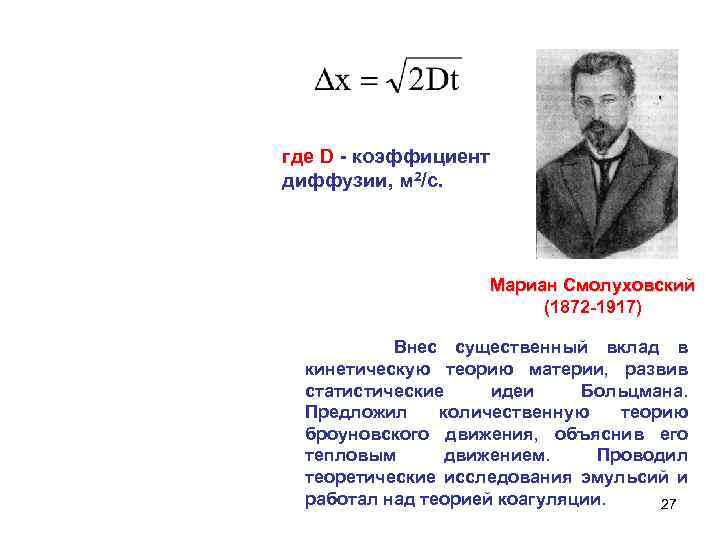 $\Delta x = \sqrt{2Dt}$

где D - коэффициент диффузии, м$^2$/с.

Мариан Смолуховский
(1872-1917)

Внес существенный вклад в кинетическую теорию материи, развив статистические идеи Больцмана. Предложил количественную теорию броуновского движения, объяснив его тепловым движением. Проводил теоретические исследования эмульсий и работал над теорией коагуляции.

27